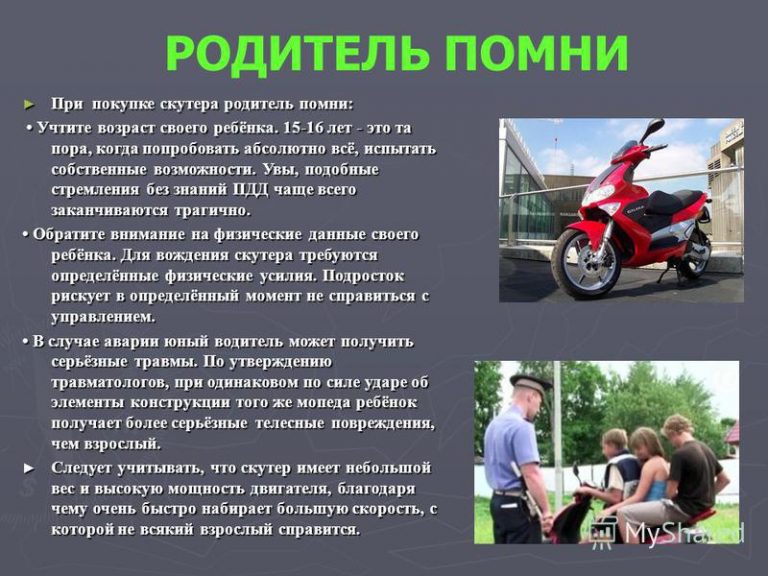 РОДИТЕЛЬ ПОМНИ

► При покупке скутера родитель помни:

• Учтите возраст своего ребёнка. 15-16 лет - это та пора, когда попробовать абсолютно всё, испытать собственные возможности. Увы, подобные стремления без знаний ПДД чаще всего заканчиваются трагично.

• Обратите внимание на физические данные своего ребёнка. Для вождения скутера требуются определённые физические усилия. Подросток рискует в определённый момент не справиться с управлением.

• В случае аварии юный водитель может получить серьёзные травмы. По утверждению травматологов, при одинаковом по силе ударе об элементы конструкции того же мопеда ребёнок получает более серьёзные телесные повреждения, чем взрослый.

► Следует учитывать, что скутер имеет небольшой вес и высокую мощность двигателя, благодаря чему очень быстро набирает большую скорость, с которой не всякий взрослый справится.

MyShared